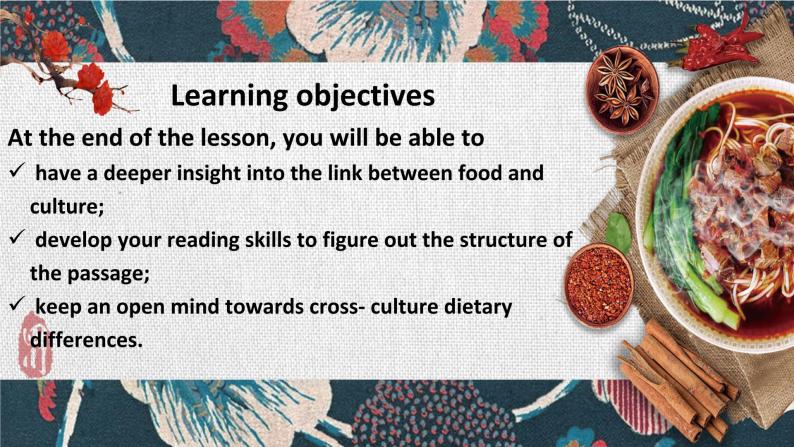 Learning objectives

At the end of the lesson, you will be able to

✓ have a deeper insight into the link between food and culture;

✓ develop your reading skills to figure out the structure of the passage;

✓ keep an open mind towards cross- culture dietary differences.